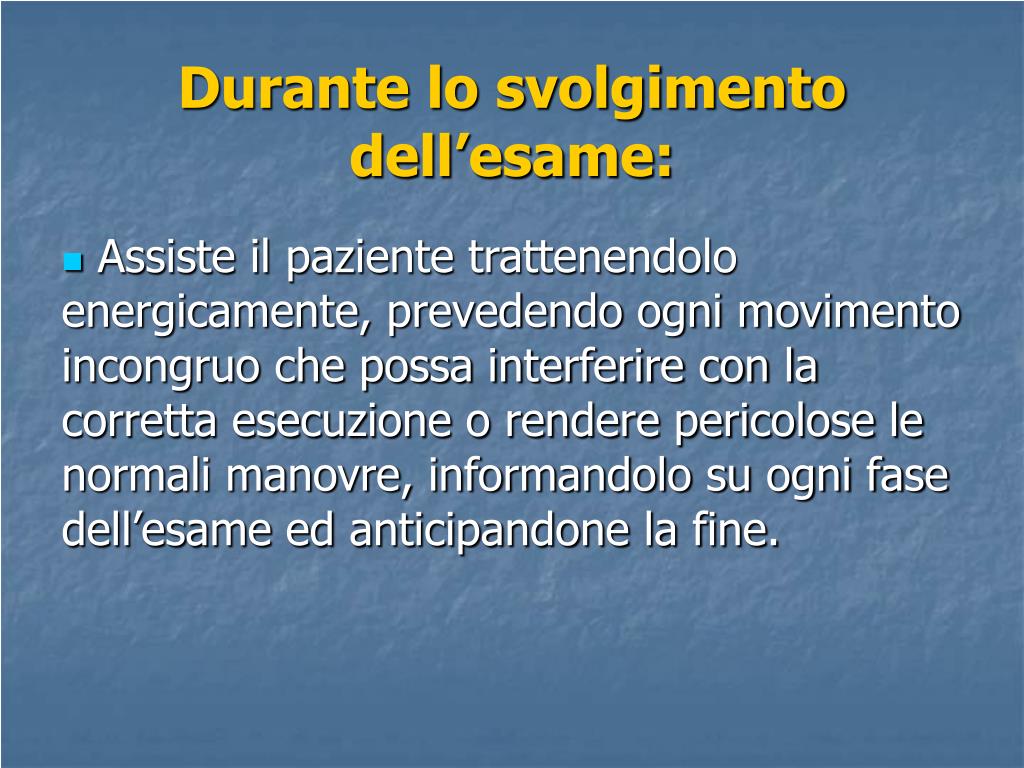 Durante lo svolgimento dell’esame:

Assiste il paziente trattenendolo energicamente, prevedendo ogni movimento incongruo che possa interferire con la corretta esecuzione o rendere pericolose le normali manovre, informandolo su ogni fase dell’esame ed anticipandone la fine.